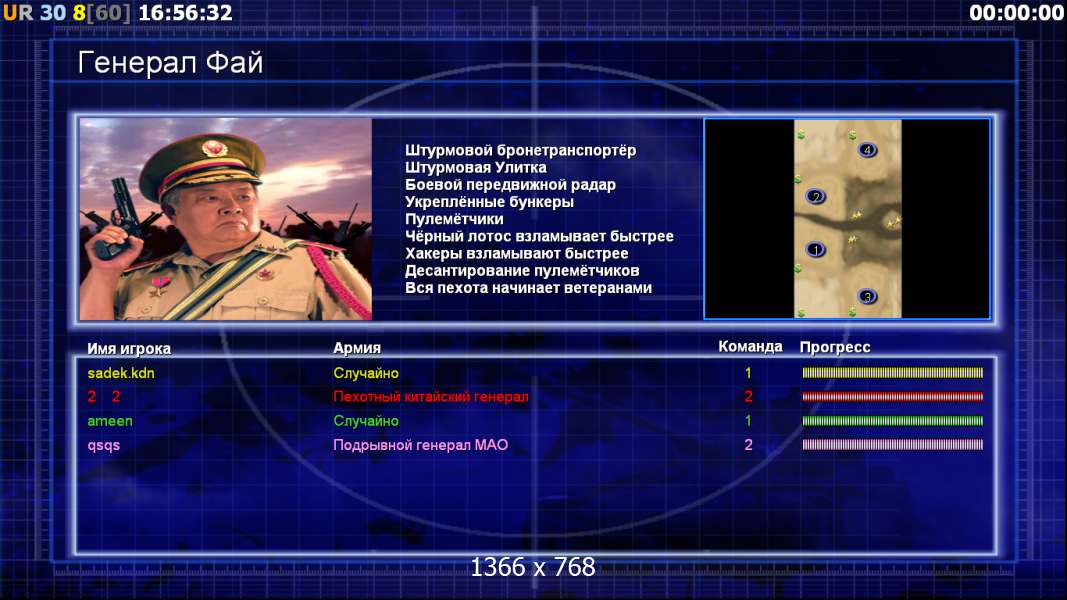 UR 30 8[60] 16:56:32

00:00:00

Генерал Фай

Штурмовой бронетранспортёр
Штурмовая Улитка
Боевой передвижной радар
Укреплённые бункеры
Пулемётчики
Чёрный лотос взламывает быстрее
Хакеры взламывают быстрее
Десантирование пулемётчиков
Вся пехота начинает ветеранами

4
2
1
3

| Имя игрока | Армия | Команда | Прогресс |
|---|---|---|---|
| sadek.kdn | Случайно | 1 | |
| 2 2 | Пехотный китайский генерал | 2 | |
| ameen | Случайно | 1 | |
| qsqs | Подрывной генерал МАО | 2 | |

1366 x 768